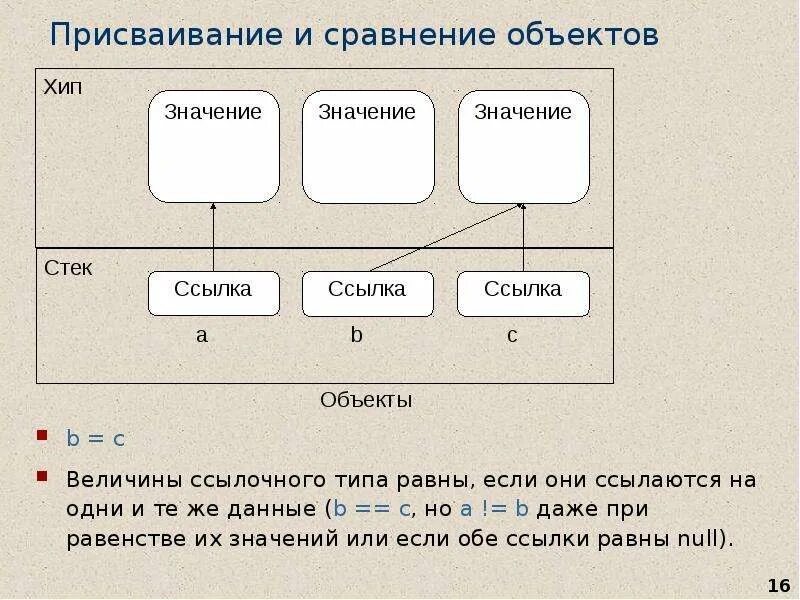 Присваивание и сравнение объектов

Хип

Значение

Значение

Значение

Стек

Ссылка

Ссылка

Ссылка

a

b

c

Объекты

b = c

Величины ссылочного типа равны, если они ссылаются на одни и те же данные (b == c, но a != b даже при равенстве их значений или если обе ссылки равны null).

16